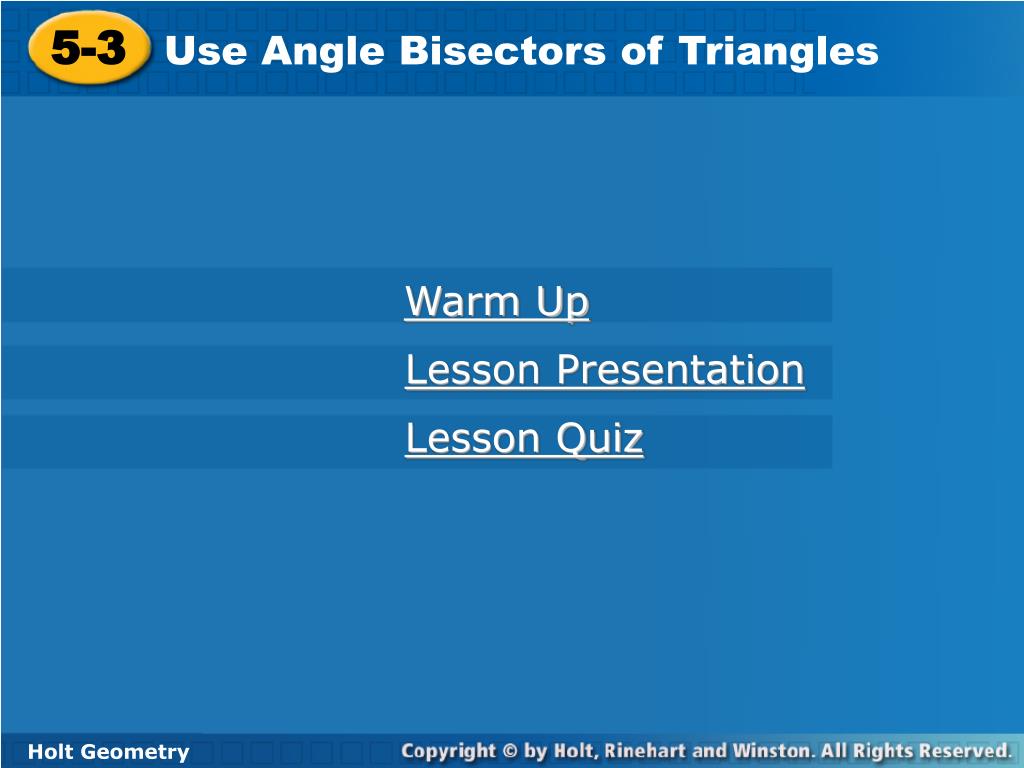 5-3 Use Angle Bisectors of Triangles

Warm Up

Lesson Presentation

Lesson Quiz

Holt Geometry

Copyright © by Holt, Rinehart and Winston. All Rights Reserved.